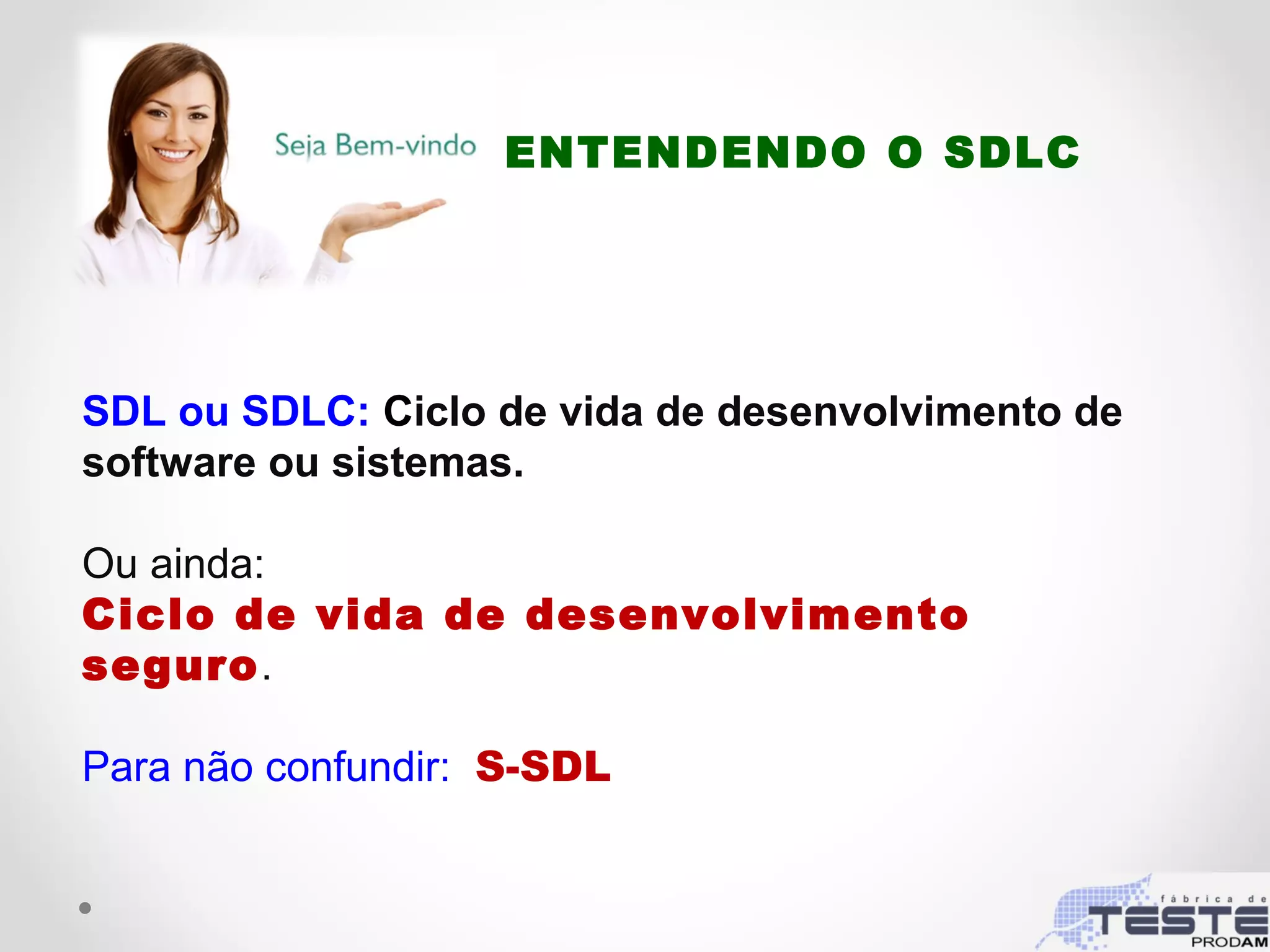 Seja Bem-vindo ENTENDENDO O SDLC

SDL ou SDLC: Ciclo de vida de desenvolvimento de software ou sistemas.

Ou ainda:
Ciclo de vida de desenvolvimento seguro.

Para não confundir: S-SDL

fábrica de TESTE PRODAM